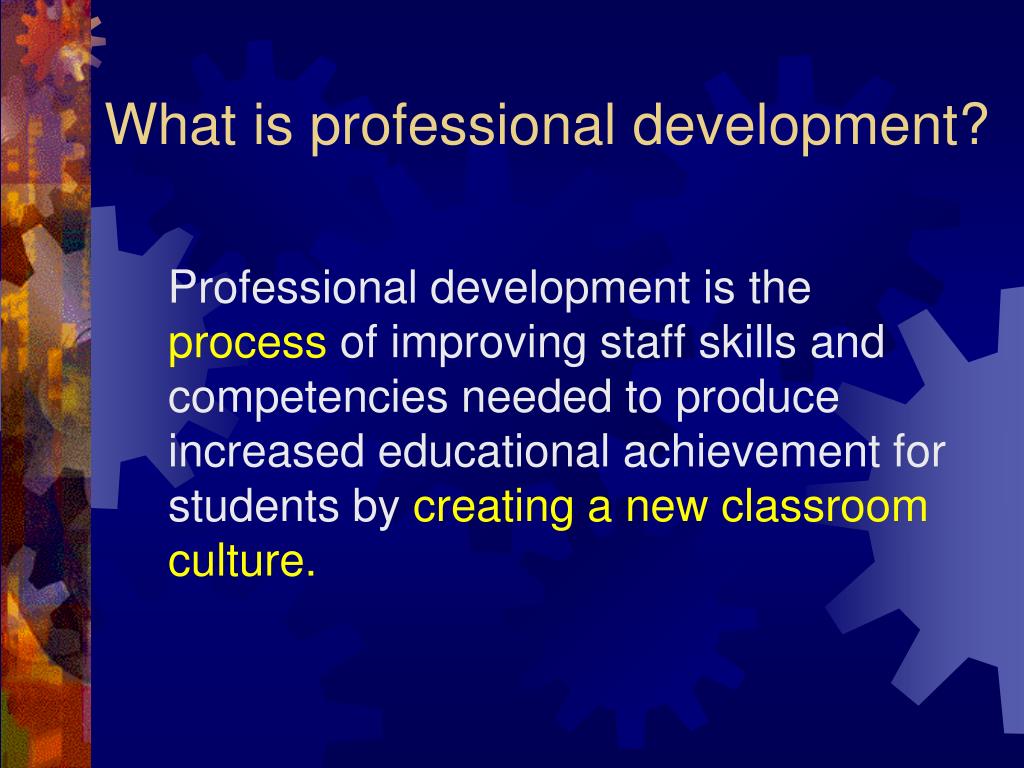 What is professional development?

Professional development is the process of improving staff skills and competencies needed to produce increased educational achievement for students by creating a new classroom culture.